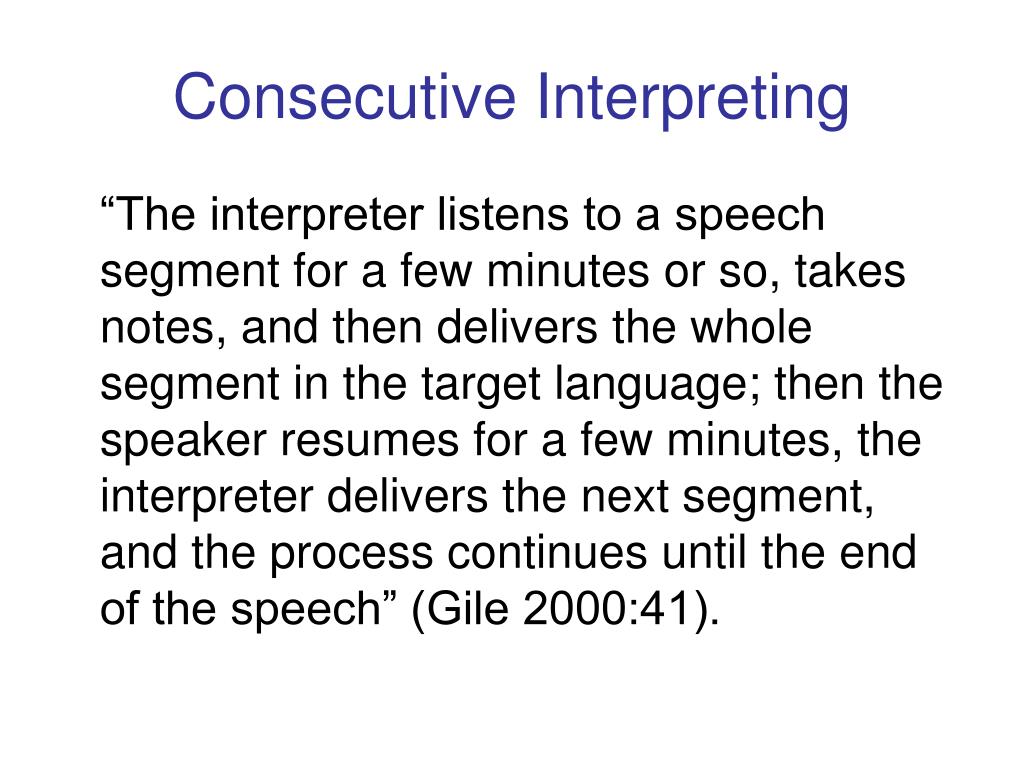 Consecutive Interpreting

“The interpreter listens to a speech segment for a few minutes or so, takes notes, and then delivers the whole segment in the target language; then the speaker resumes for a few minutes, the interpreter delivers the next segment, and the process continues until the end of the speech” (Gile 2000:41).